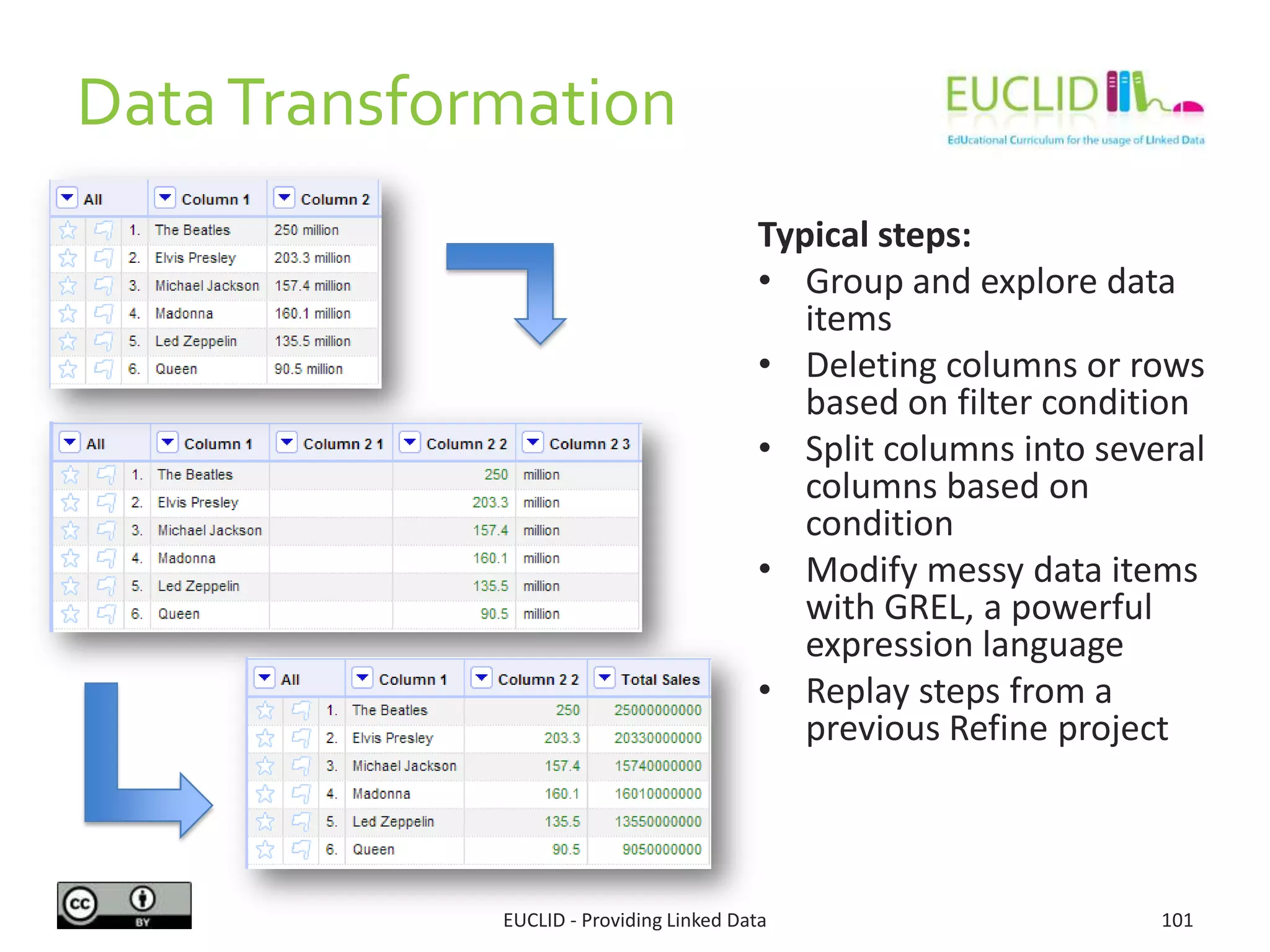 Data Transformation

EUCLID
EdUcational Curriculum for the usage of LInked Data

| All | Column 1 | Column 2 |
|---|---|---|
| 1. | The Beatles | 250 million |
| 2. | Elvis Presley | 203.3 million |
| 3. | Michael Jackson | 157.4 million |
| 4. | Madonna | 160.1 million |
| 5. | Led Zeppelin | 135.5 million |
| 6. | Queen | 90.5 million |

| All | Column 1 | Column 2 1 | Column 2 2 | Column 2 3 |
|---|---|---|---|---|
| 1. | The Beatles | | 250 | million |
| 2. | Elvis Presley | | 203.3 | million |
| 3. | Michael Jackson | | 157.4 | million |
| 4. | Madonna | | 160.1 | million |
| 5. | Led Zeppelin | | 135.5 | million |
| 6. | Queen | | 90.5 | million |

| All | Column 1 | Column 2 2 | Total Sales |
|---|---|---|---|
| 1. | The Beatles | 250 | 25000000000 |
| 2. | Elvis Presley | 203.3 | 20330000000 |
| 3. | Michael Jackson | 157.4 | 15740000000 |
| 4. | Madonna | 160.1 | 16010000000 |
| 5. | Led Zeppelin | 135.5 | 13550000000 |
| 6. | Queen | 90.5 | 9050000000 |

Typical steps:
• Group and explore data items
• Deleting columns or rows based on filter condition
• Split columns into several columns based on condition
• Modify messy data items with GREL, a powerful expression language
• Replay steps from a previous Refine project

cc BY

EUCLID - Providing Linked Data

101